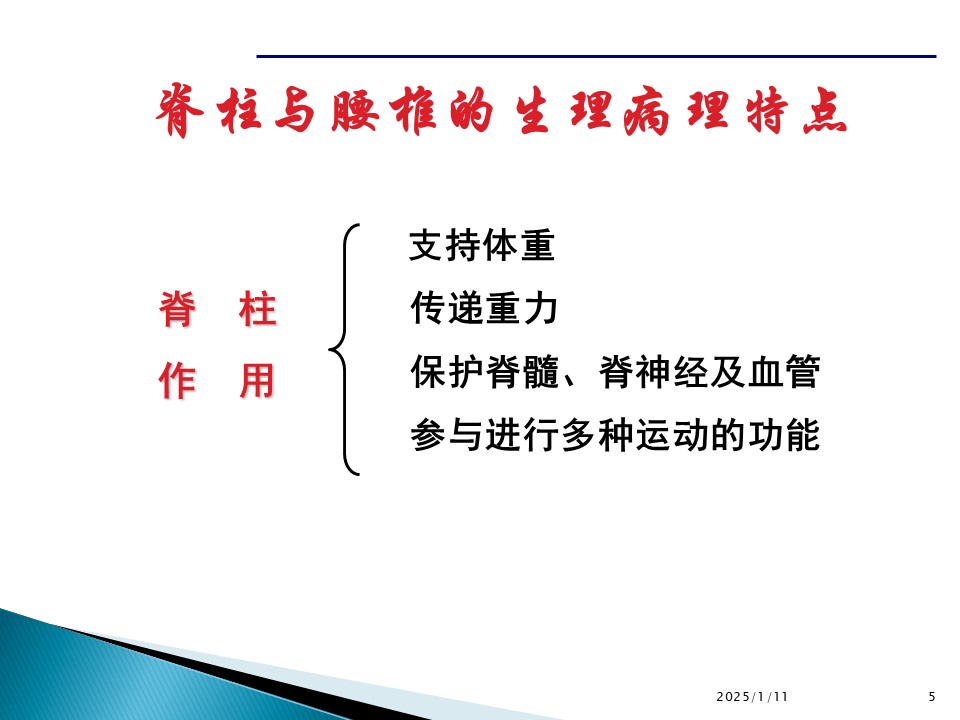 脊柱与腰椎的生理病理特点

脊 柱
作 用

支持体重
传递重力
保护脊髓、脊神经及血管
参与进行多种运动的功能

2025/1/11

5